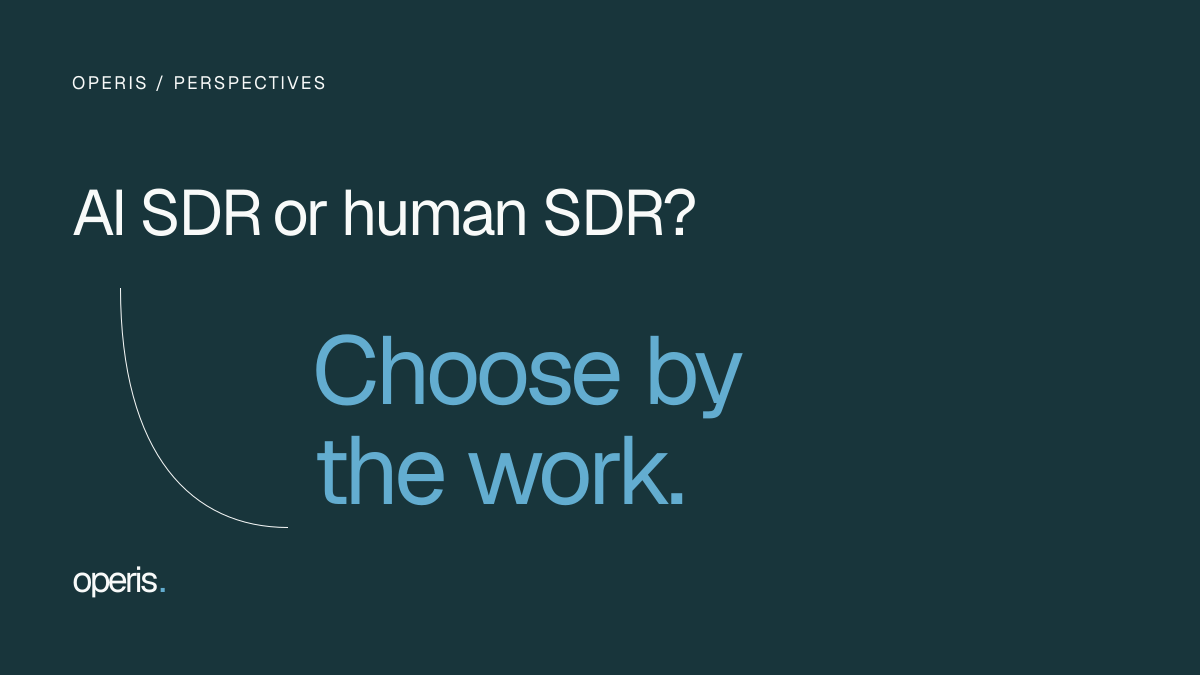 OPERIS / PERSPECTIVES

AI SDR or human SDR?

Choose by the work.

operis.